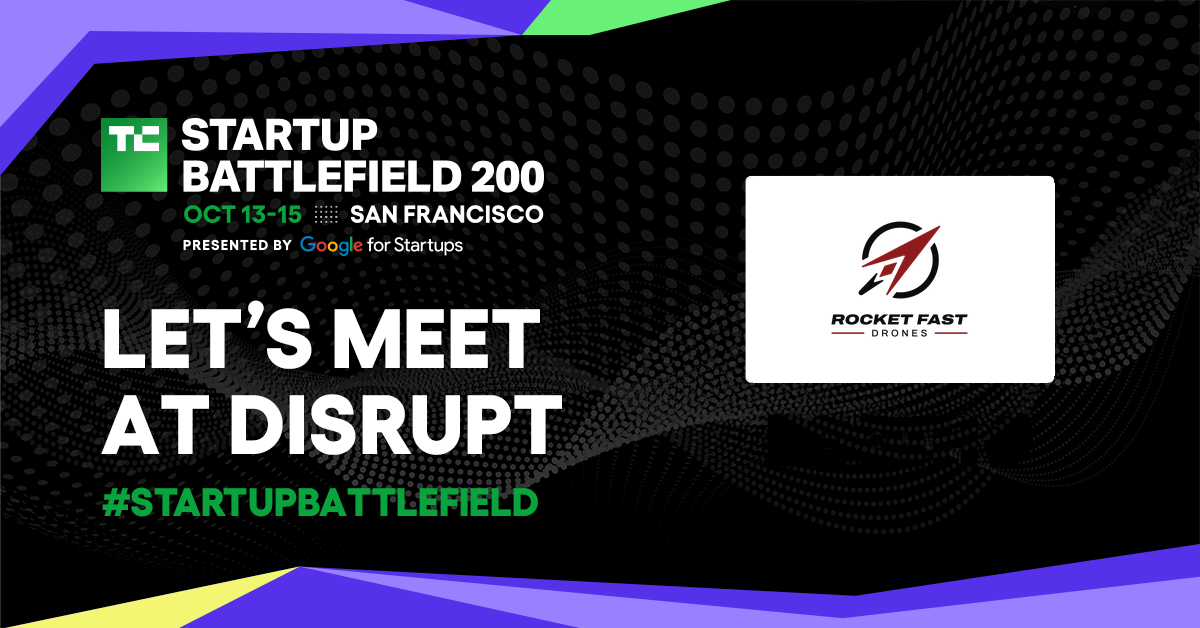 TC STARTUP BATTLEFIELD 200

OCT 13-15 SAN FRANCISCO

PRESENTED BY Google for Startups

LET'S MEET AT DISRUPT

#STARTUPBATTLEFIELD

ROCKET FAST
DRONES